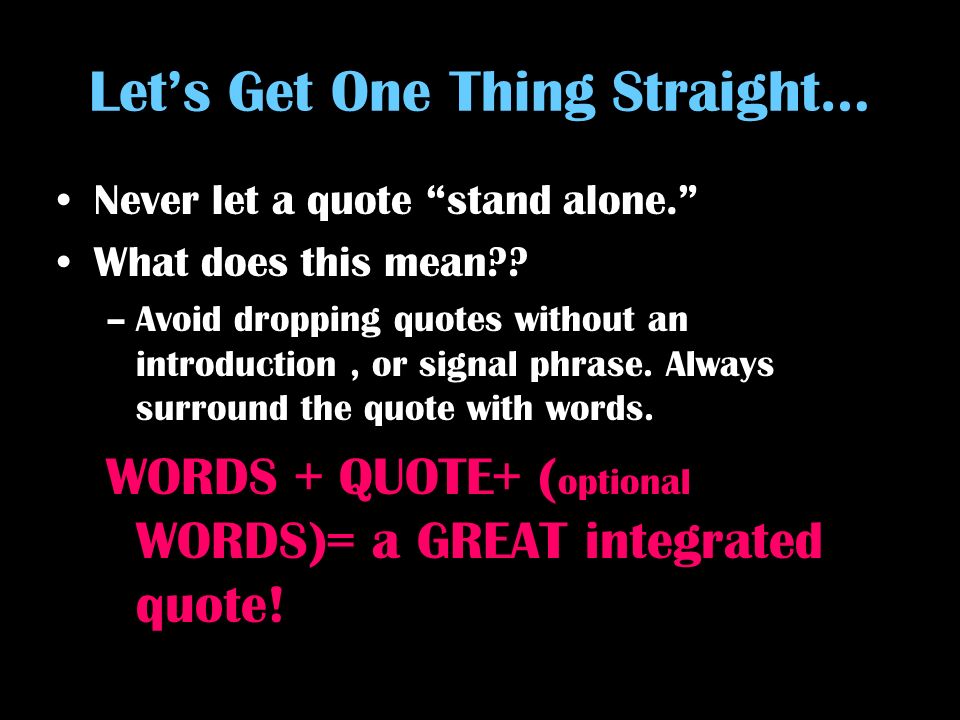 Let’s Get One Thing Straight…

• Never let a quote “stand alone.”
• What does this mean??
– Avoid dropping quotes without an introduction , or signal phrase. Always surround the quote with words.

WORDS + QUOTE+ (optional WORDS)= a GREAT integrated quote!